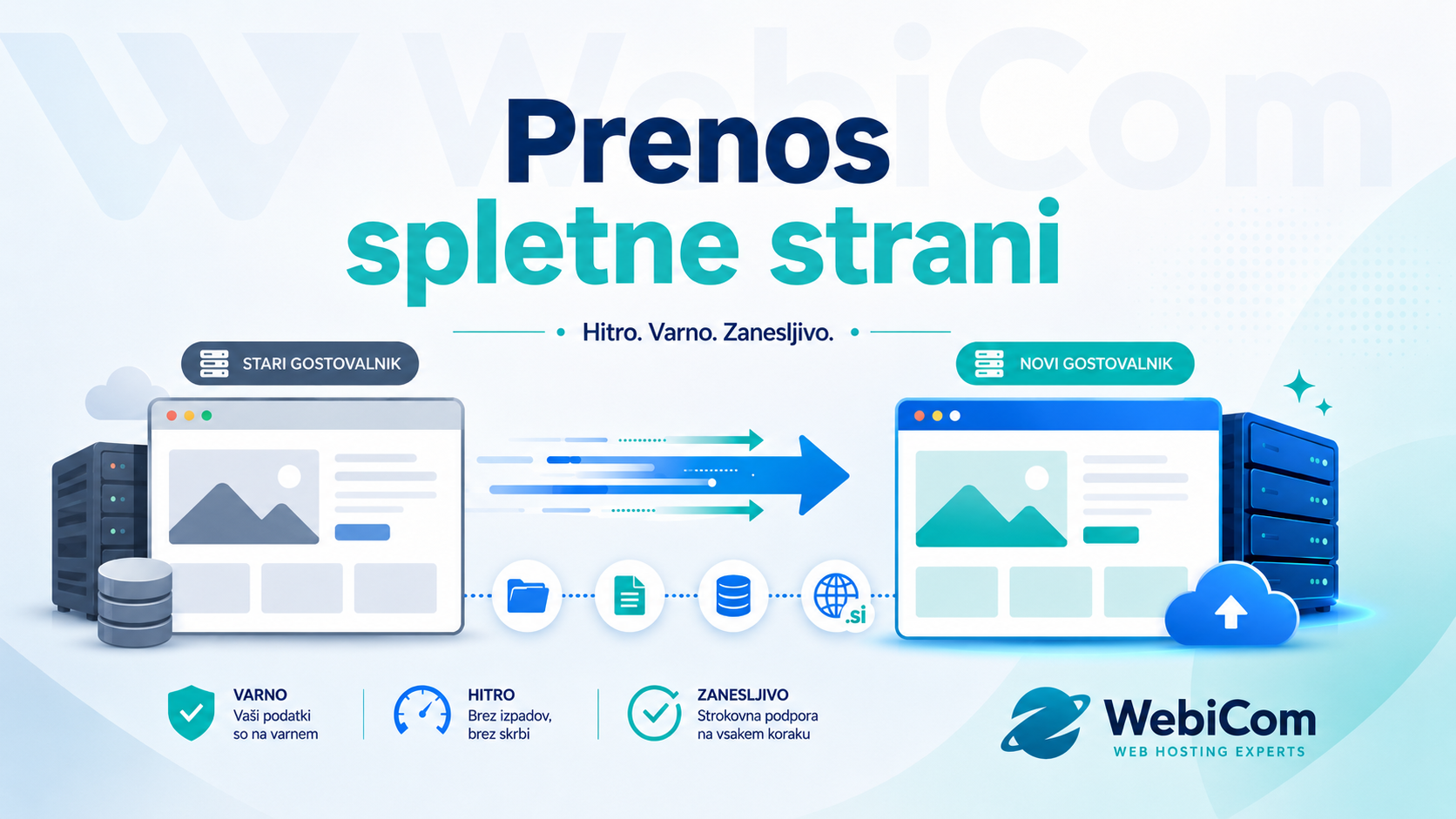 WebiCom

Prenos spletne strani

Hitro. Varno. Zanesljivo.

STARI GOSTOVALNIK

NOVI GOSTOVALNIK

.si

VARNO
Vaši podatki so na varnem

HITRO
Brez izpadov, brez skrbi

ZANESLJIVO
Strokovna podpora na vsakem koraku

WebiCom
WEB HOSTING EXPERTS